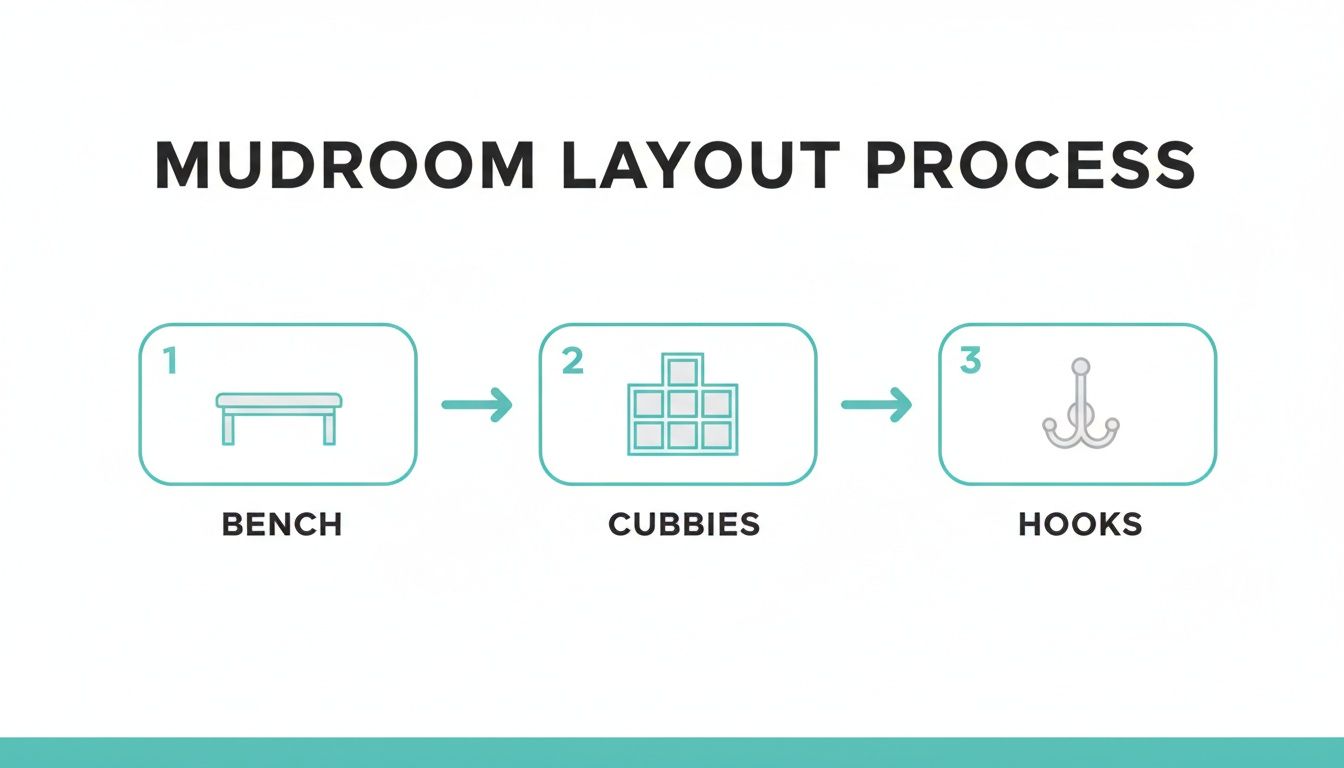 MUDROOM LAYOUT PROCESS

1
BENCH

2
CUBBIES

3
HOOKS